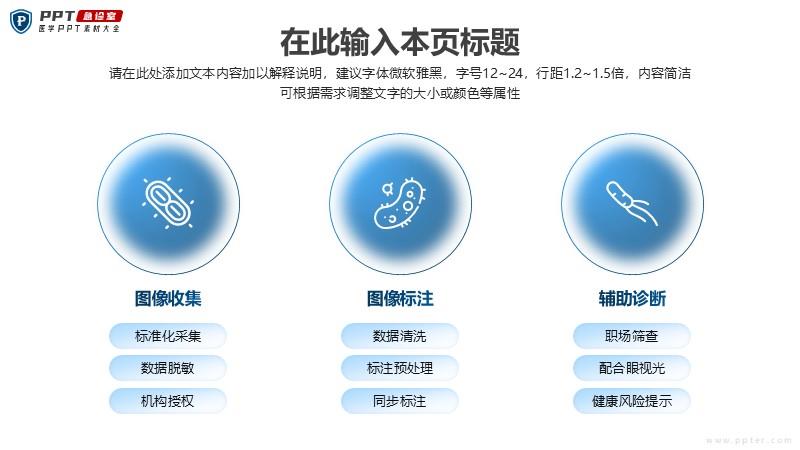 PPT 急诊室
医学PPT素材大全

在此输入本页标题

请在此处添加文本内容加以解释说明，建议字体微软雅黑，字号12~24，行距1.2~1.5倍，内容简洁可根据需求调整文字的大小或颜色等属性

图像收集

标准化采集

数据脱敏

机构授权

图像标注

数据清洗

标注预处理

同步标注

辅助诊断

职场筛查

配合眼视光

健康风险提示

www.ppter.com